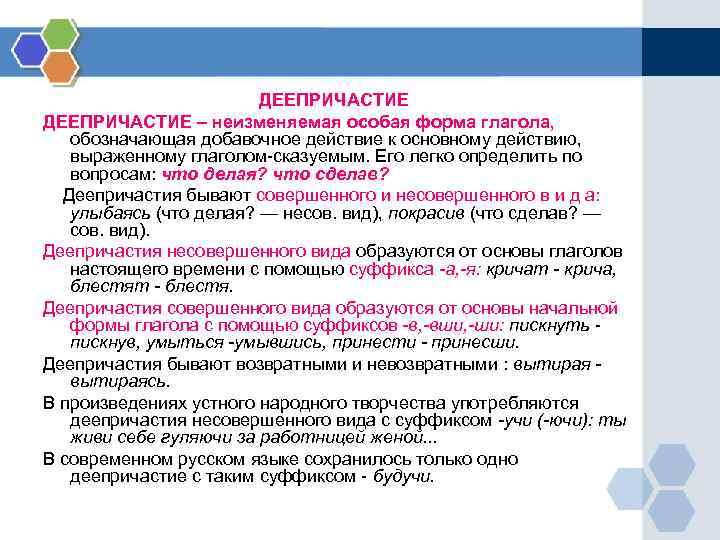 ДЕЕПРИЧАСТИЕ

ДЕЕПРИЧАСТИЕ – неизменяемая особая форма глагола, обозначающая добавочное действие к основному действию, выраженному глаголом-сказуемым. Его легко определить по вопросам: что делая? что сделав?

Деепричастия бывают совершенного и несовершенного в и д а: улыбаясь (что делая? — несов. вид), покрасив (что сделав? — сов. вид).

Деепричастия несовершенного вида образуются от основы глаголов настоящего времени с помощью суффикса -а,-я: кричат - крича, блестят - блестя.

Деепричастия совершенного вида образуются от основы начальной формы глагола с помощью суффиксов -в,-вши,-ши: пискнуть - пискнув, умыться -умывшись, принести - принесши.

Деепричастия бывают возвратными и невозвратными : вытирая - вытираясь.

В произведениях устного народного творчества употребляются деепричастия несовершенного вида с суффиксом -учи (-ючи): ты живи себе гуляючи за работницей женой...

В современном русском языке сохранилось только одно деепричастие с таким суффиксом - будучи.